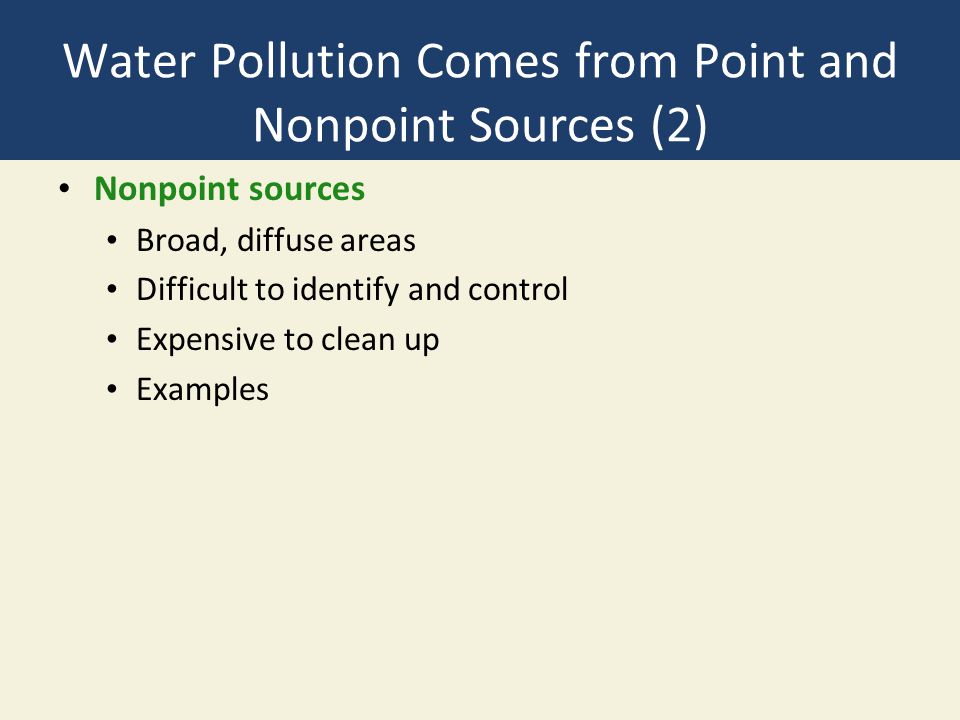 Water Pollution Comes from Point and Nonpoint Sources (2)

• Nonpoint sources
  • Broad, diffuse areas
  • Difficult to identify and control
  • Expensive to clean up
  • Examples